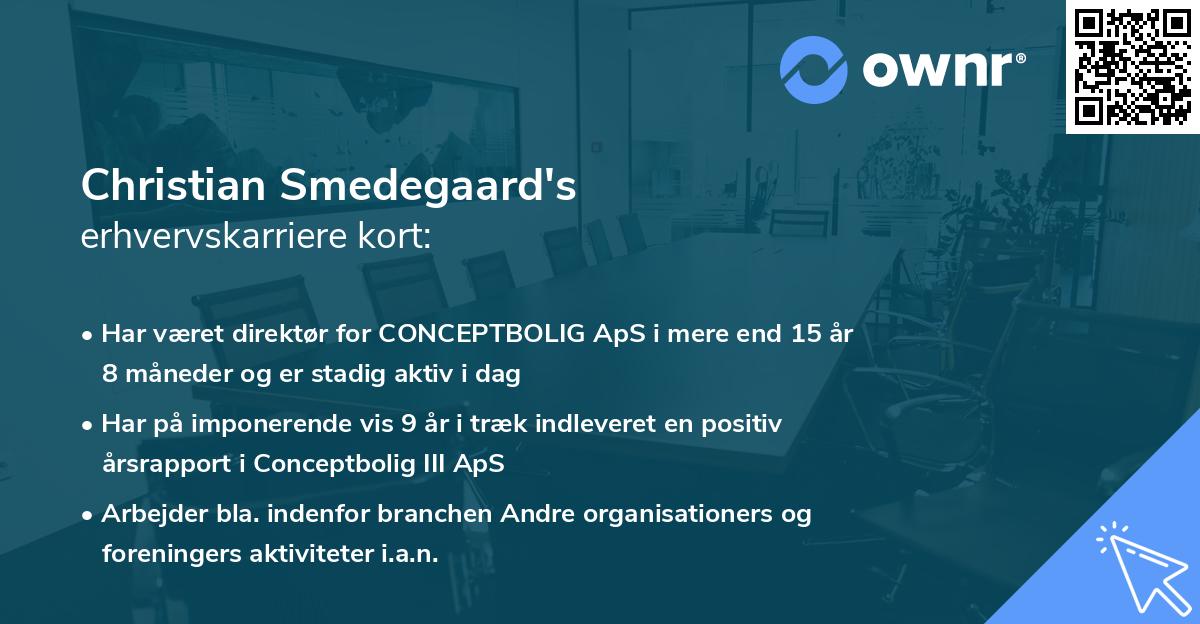 ownr®

Christian Smedegaard's
erhvervskarriere kort:

• Har været direktør for CONCEPTBOLIG ApS i mere end 15 år 8 måneder og er stadig aktiv i dag

• Har på imponerende vis 9 år i træk indleveret en positiv årsrapport i Conceptbolig III ApS

• Arbejder bla. indenfor branchen Andre organisationers og foreningers aktiviteter i.a.n.